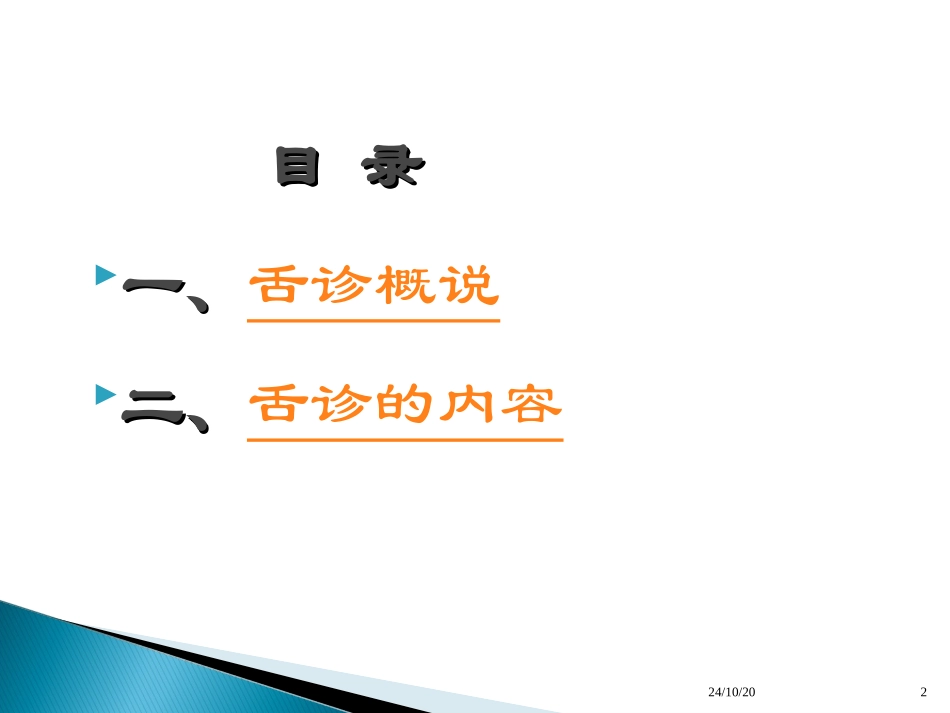 目 录

一、舌诊概说

二、舌诊的内容

24/10/20

2